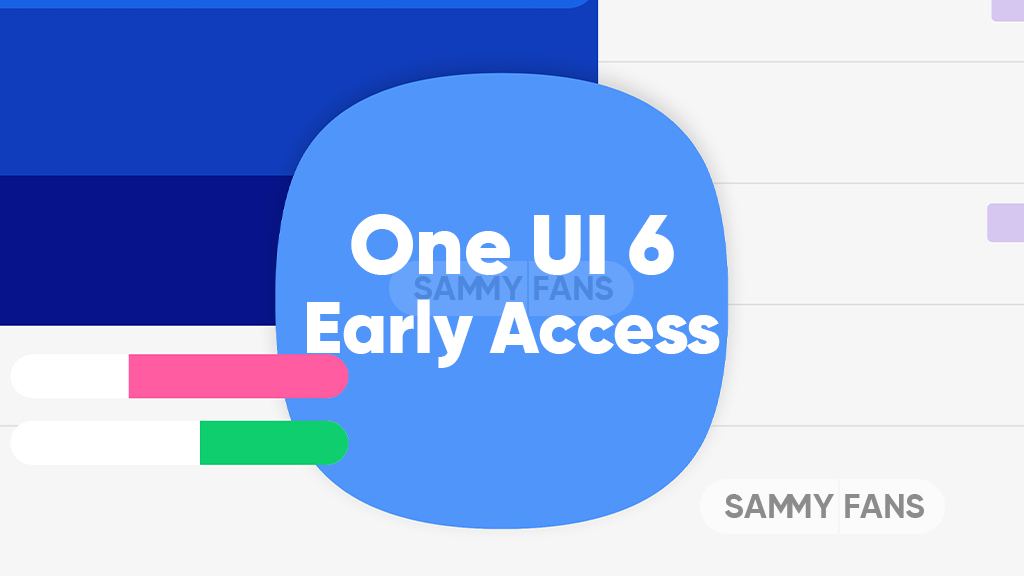 One UI 6
SAMMY FANS
Early Access

SAMMY FANS